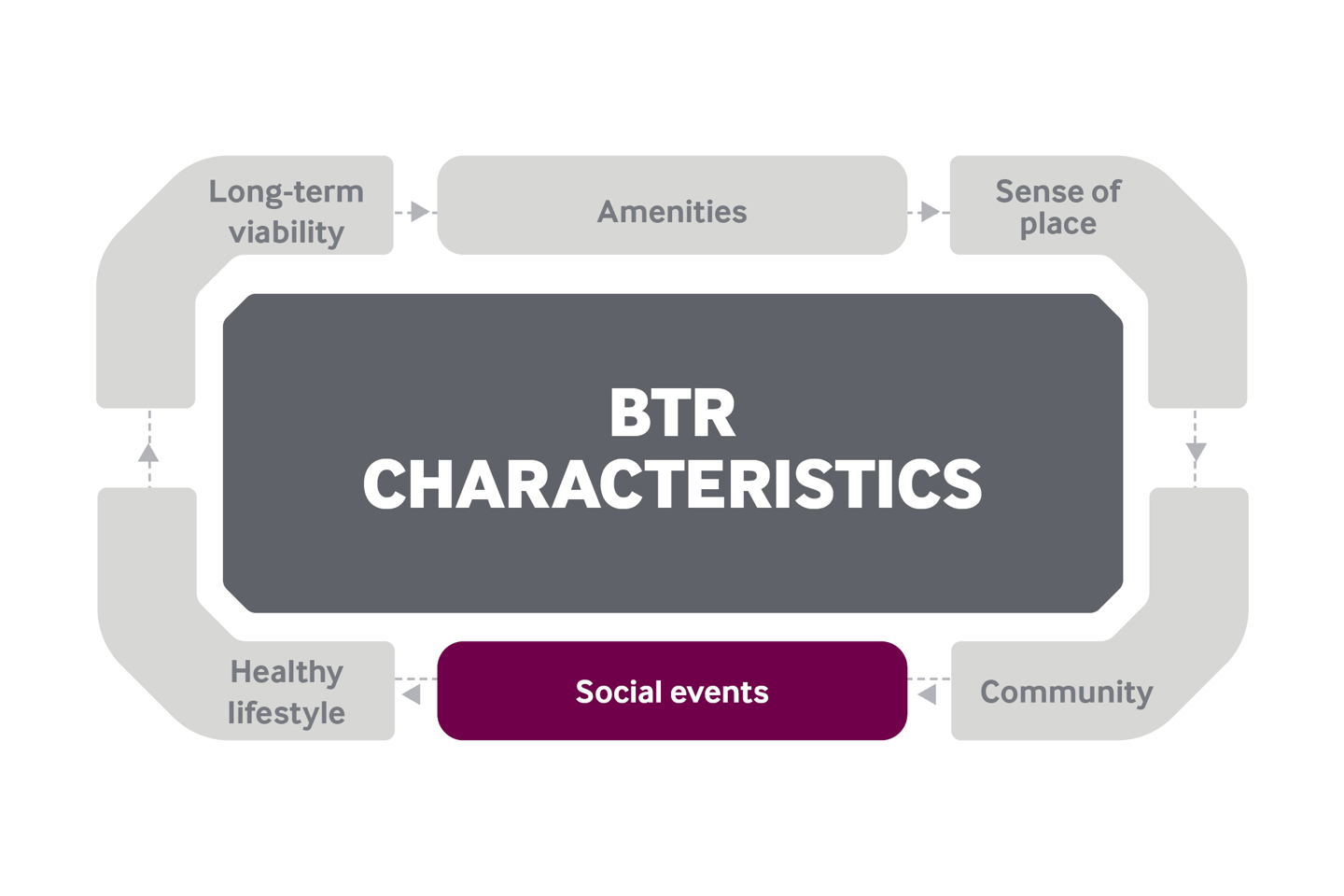 Long-term viability

Amenities

Sense of place

BTR CHARACTERISTICS

Healthy lifestyle

Social events

Community